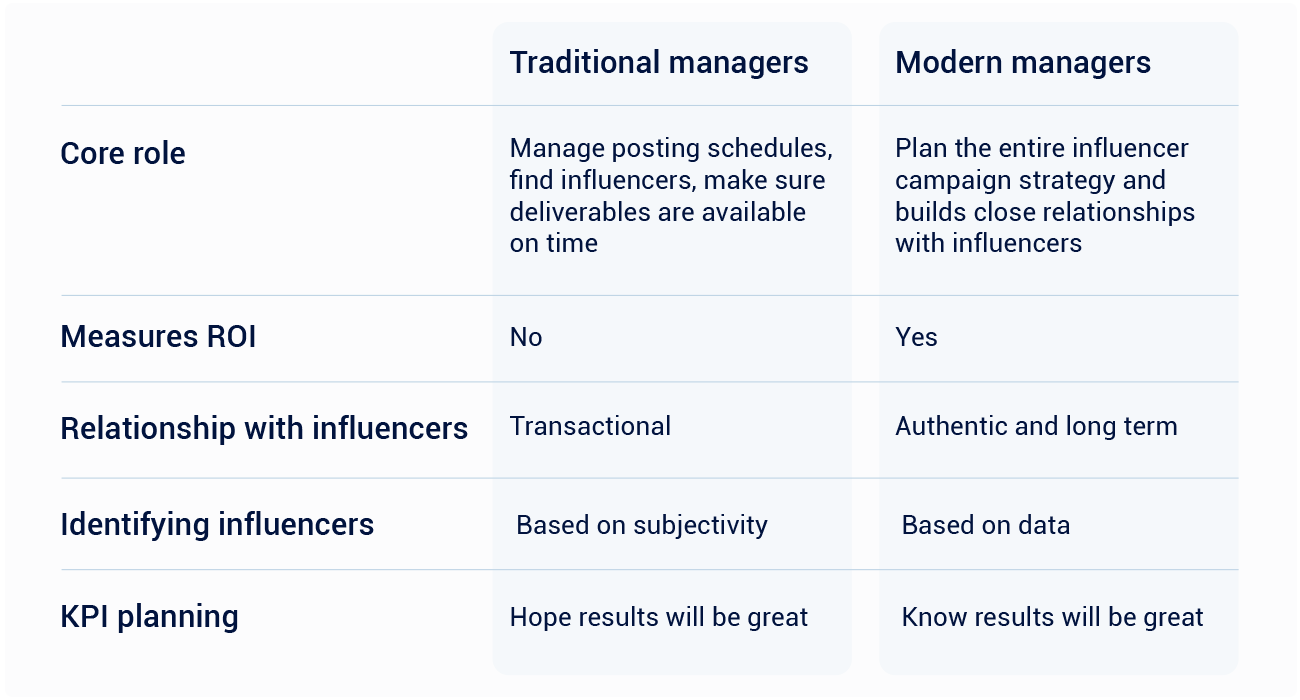 | | Traditional managers | Modern managers |
|---|---|---|
| Core role | Manage posting schedules, find influencers, make sure deliverables are available on time | Plan the entire influencer campaign strategy and builds close relationships with influencers |
| Measures ROI | No | Yes |
| Relationship with influencers | Transactional | Authentic and long term |
| Identifying influencers | Based on subjectivity | Based on data |
| KPI planning | Hope results will be great | Know results will be great |